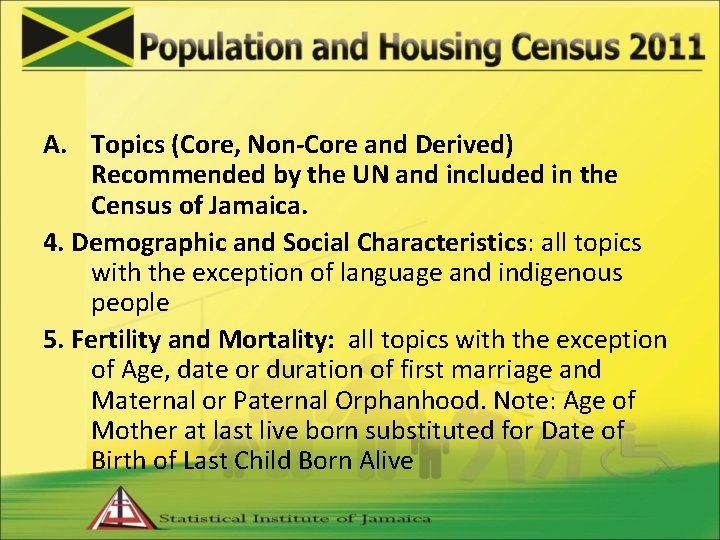 Population and Housing Census 2011

A. Topics (Core, Non-Core and Derived) Recommended by the UN and included in the Census of Jamaica.

4. Demographic and Social Characteristics: all topics with the exception of language and indigenous people

5. Fertility and Mortality: all topics with the exception of Age, date or duration of first marriage and Maternal or Paternal Orphanhood. Note: Age of Mother at last live born substituted for Date of Birth of Last Child Born Alive

Statistical Institute of Jamaica